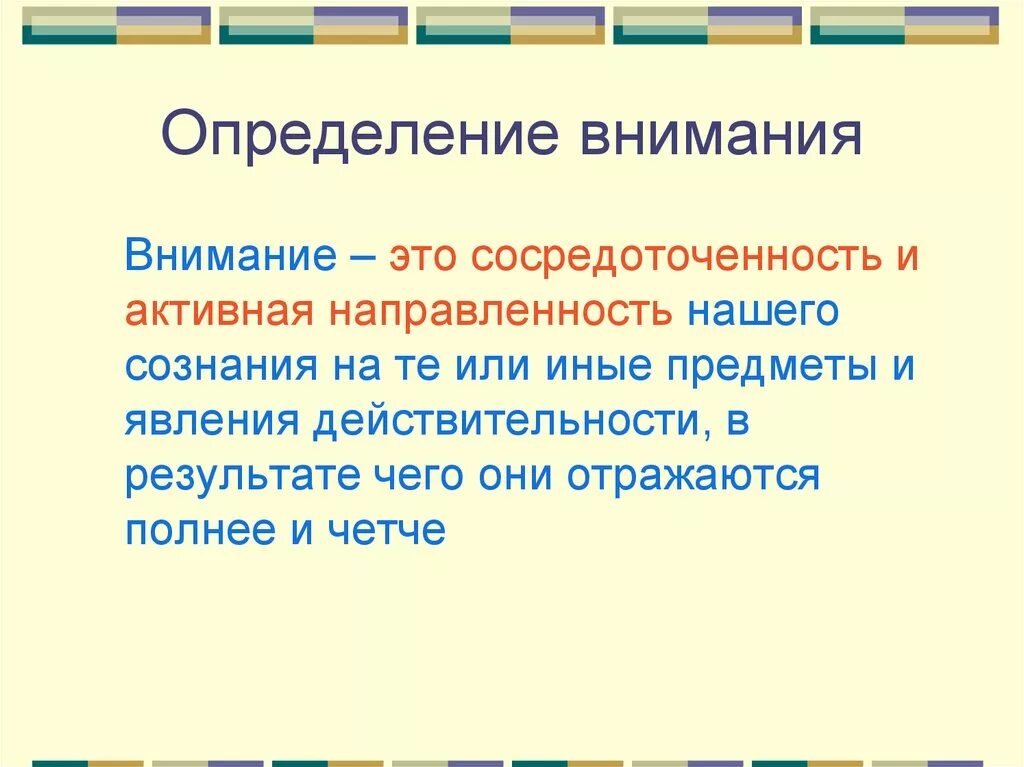 Определение внимания

Внимание – это сосредоточенность и активная направленность нашего сознания на те или иные предметы и явления действительности, в результате чего они отражаются полнее и четче